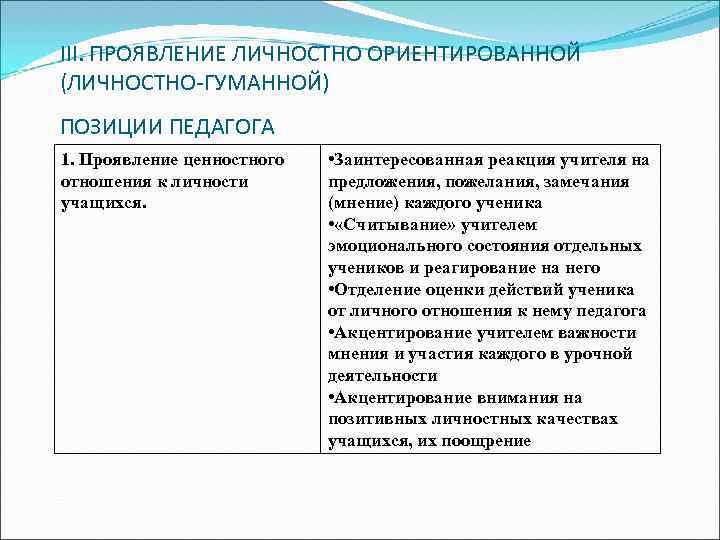 III. ПРОЯВЛЕНИЕ ЛИЧНОСТНО ОРИЕНТИРОВАННОЙ (ЛИЧНОСТНО-ГУМАННОЙ)

ПОЗИЦИИ ПЕДАГОГА

| 1. Проявление ценностного отношения к личности учащихся. | •Заинтересованная реакция учителя на предложения, пожелания, замечания (мнение) каждого ученика •«Считывание» учителем эмоционального состояния отдельных учеников и реагирование на него •Отделение оценки действий ученика от личного отношения к нему педагога •Акцентирование учителем важности мнения и участия каждого в урочной деятельности •Акцентирование внимания на позитивных личностных качествах учащихся, их поощрение |
|---|---|